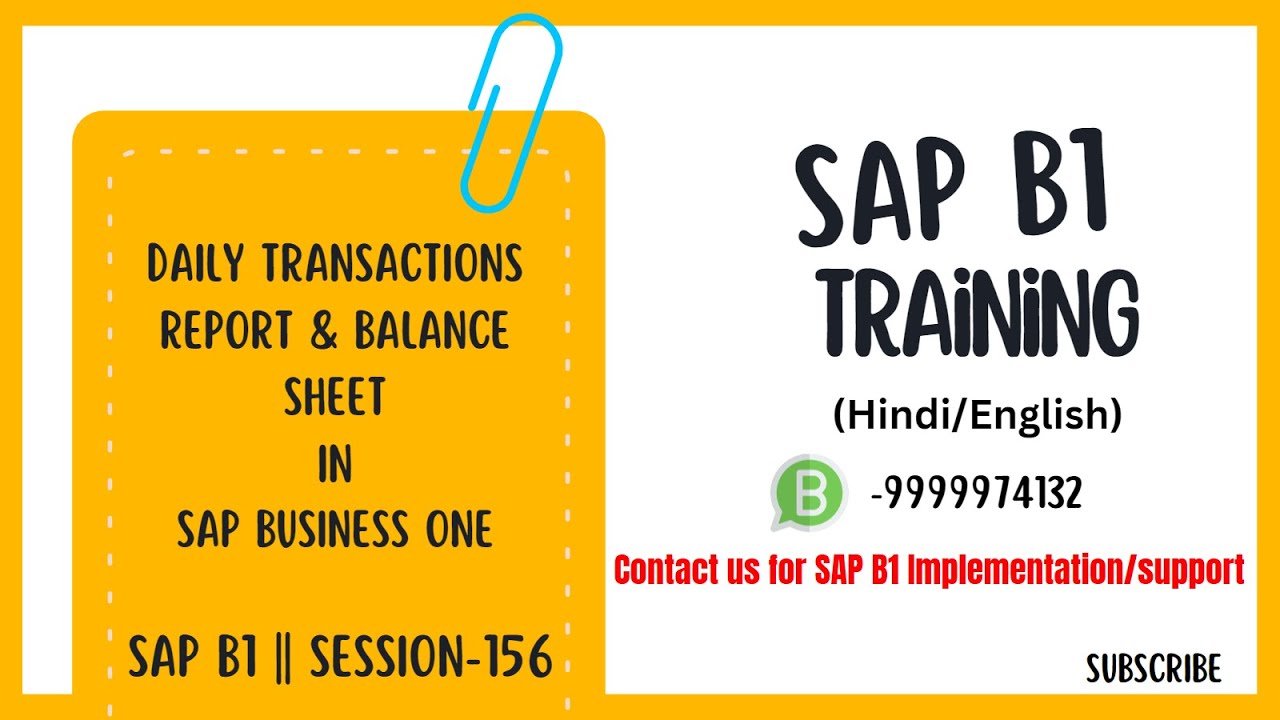 DAILY TRANSACTIONS REPORT & BALANCE SHEET
IN
SAP BUSINESS ONE

SAP B1 || SESSION-156

SAP B1
TRAINING

(Hindi/English)

B

-9999974132

Contact us for SAP B1 Implementation/support

SUBSCRIBE